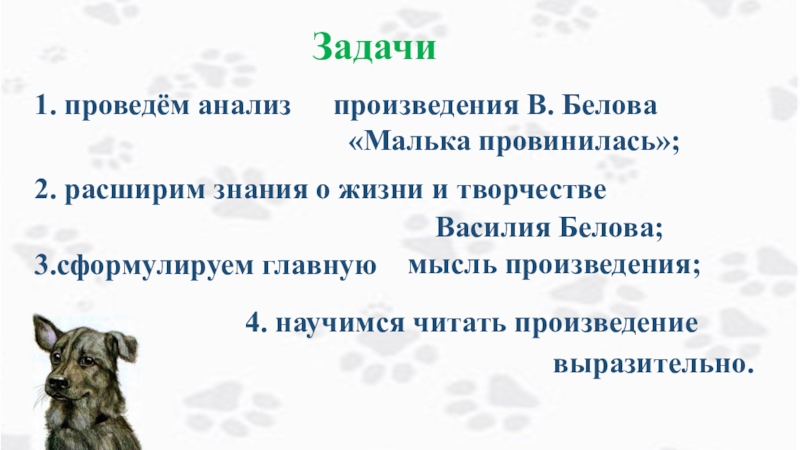 Задачи

1. проведём анализ произведения В. Белова «Малька провинилась»;

2. расширим знания о жизни и творчестве Василия Белова;

3.сформулируем главную мысль произведения;

4. научимся читать произведение выразительно.